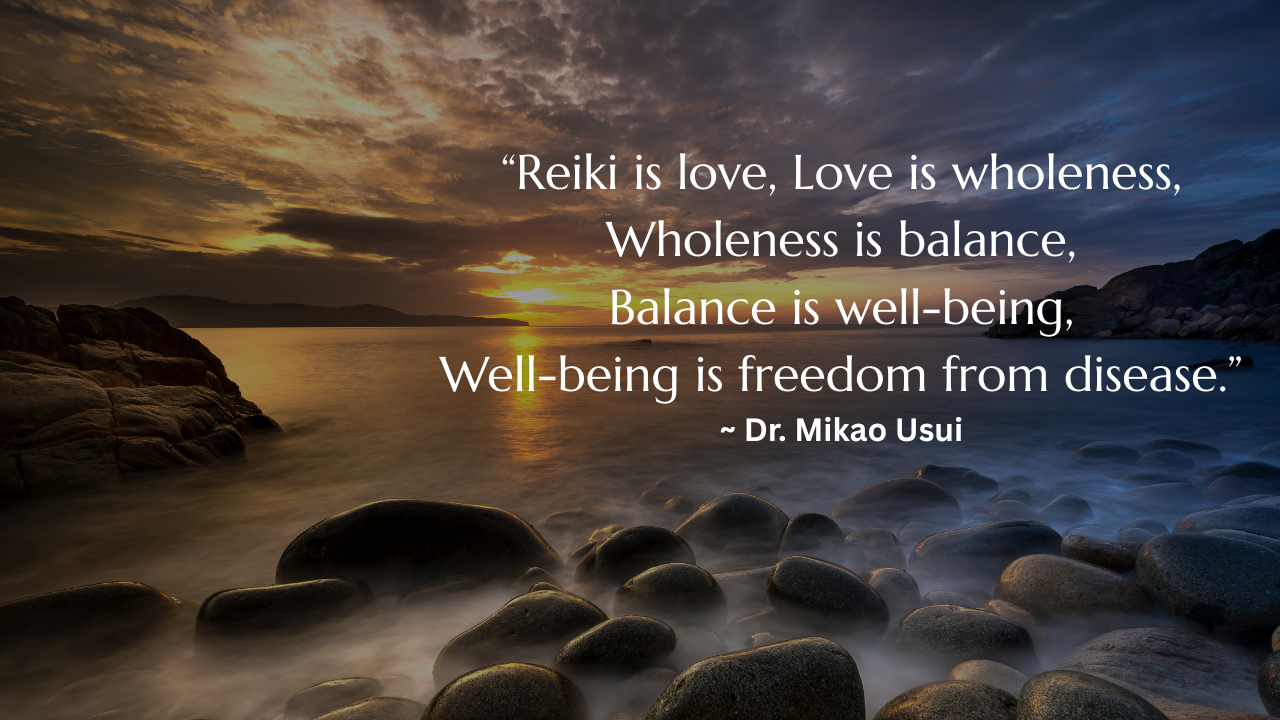 "Reiki is love, Love is wholeness,
Wholeness is balance,
Balance is well-being,
Well-being is freedom from disease."
~ Dr. Mikao Usui